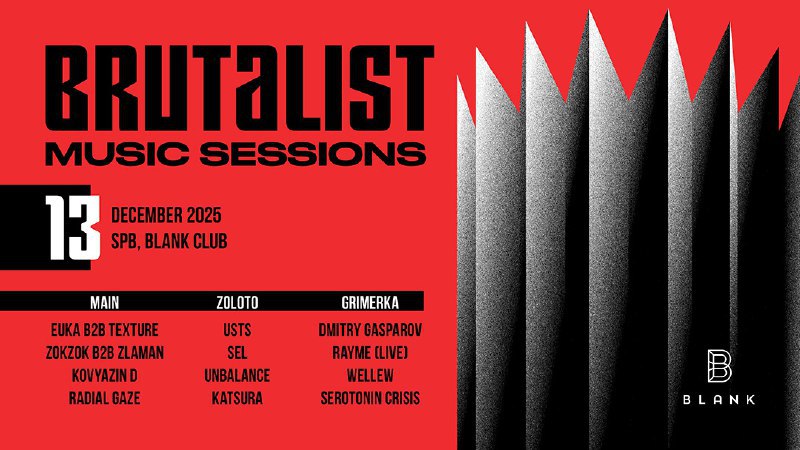 BRUTALIST
MUSIC SESSIONS

13 DECEMBER 2025
SPB, BLANK CLUB

| MAIN | ZOLOTO | GRIMERKA |
|---|---|---|
| EUKA B2B TEXTURE | USTS | DMITRY GASPAROV |
| ZOKZOK B2B ZLAMAN | SEL | RAYME (LIVE) |
| KOVYAZIN D | UNBALANCE | WELLEW |
| RADIAL GAZE | KATSURA | SEROTONIN CRISIS |

B
BLANK